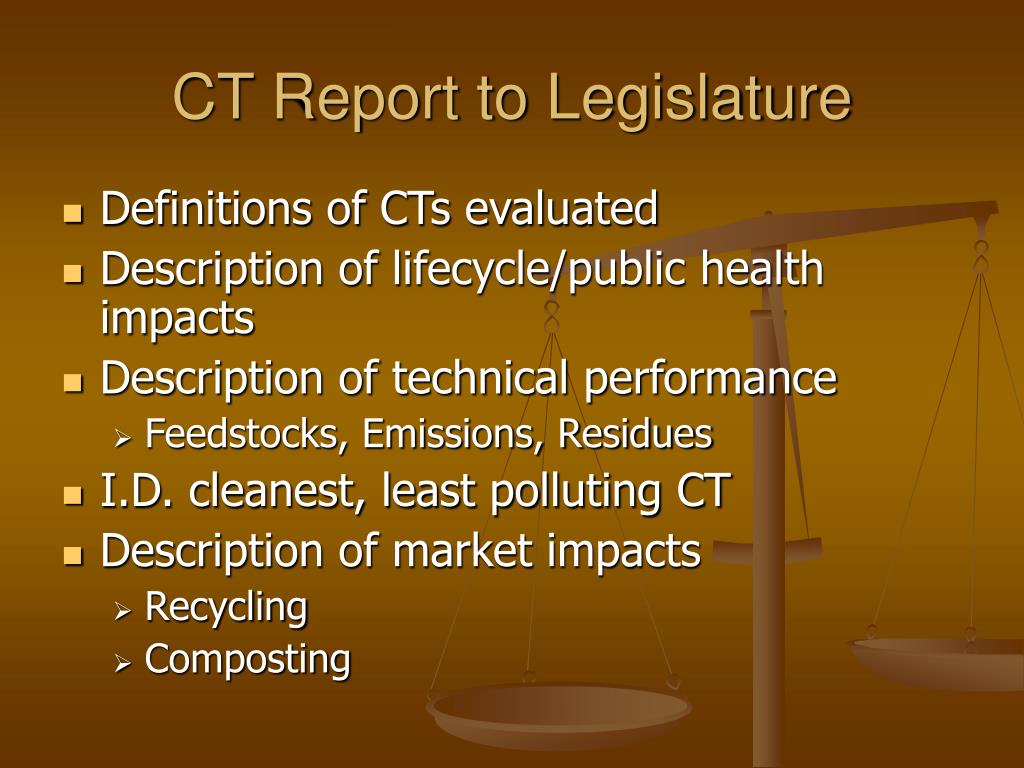 CT Report to Legislature

- Definitions of CTs evaluated
- Description of lifecycle/public health impacts
- Description of technical performance
  - Feedstocks, Emissions, Residues
- I.D. cleanest, least polluting CT
- Description of market impacts
  - Recycling
  - Composting